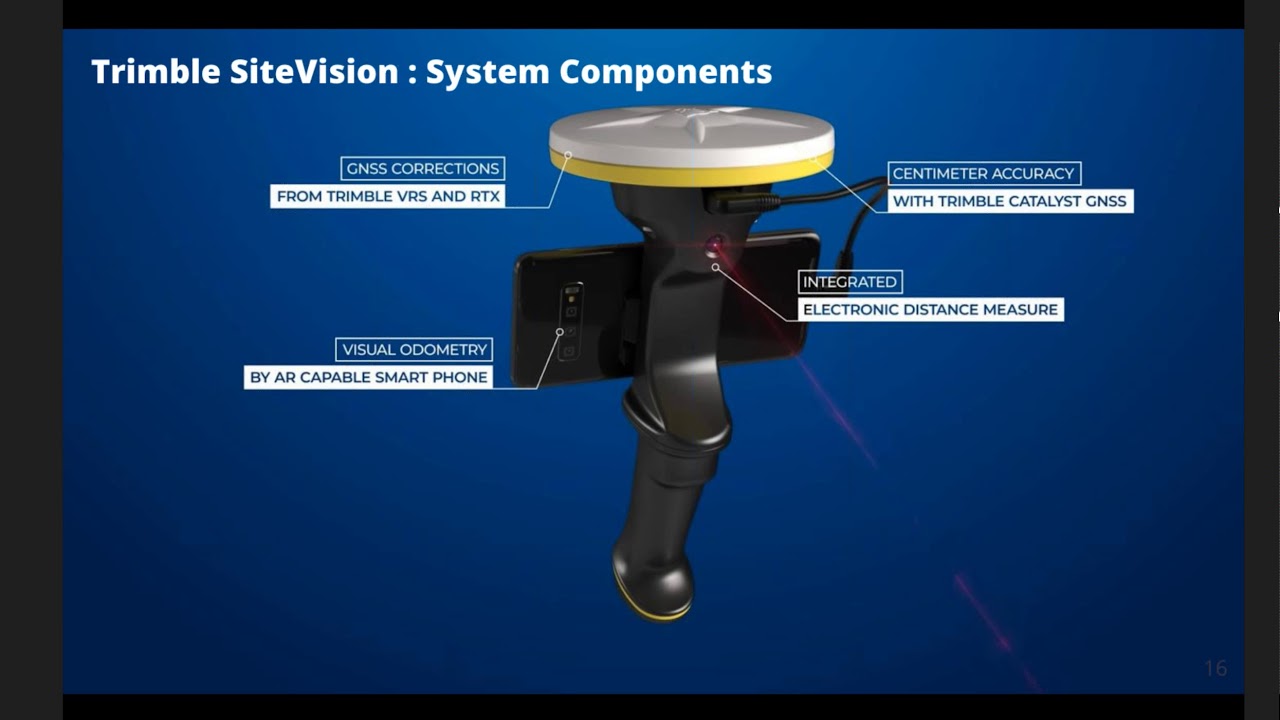 Trimble SiteVision : System Components

GNSS CORRECTIONS
FROM TRIMBLE VRS AND RTX

CENTIMETER ACCURACY
WITH TRIMBLE CATALYST GNSS

INTEGRATED
ELECTRONIC DISTANCE MEASURE

VISUAL ODOMETRY
BY AR CAPABLE SMART PHONE

16